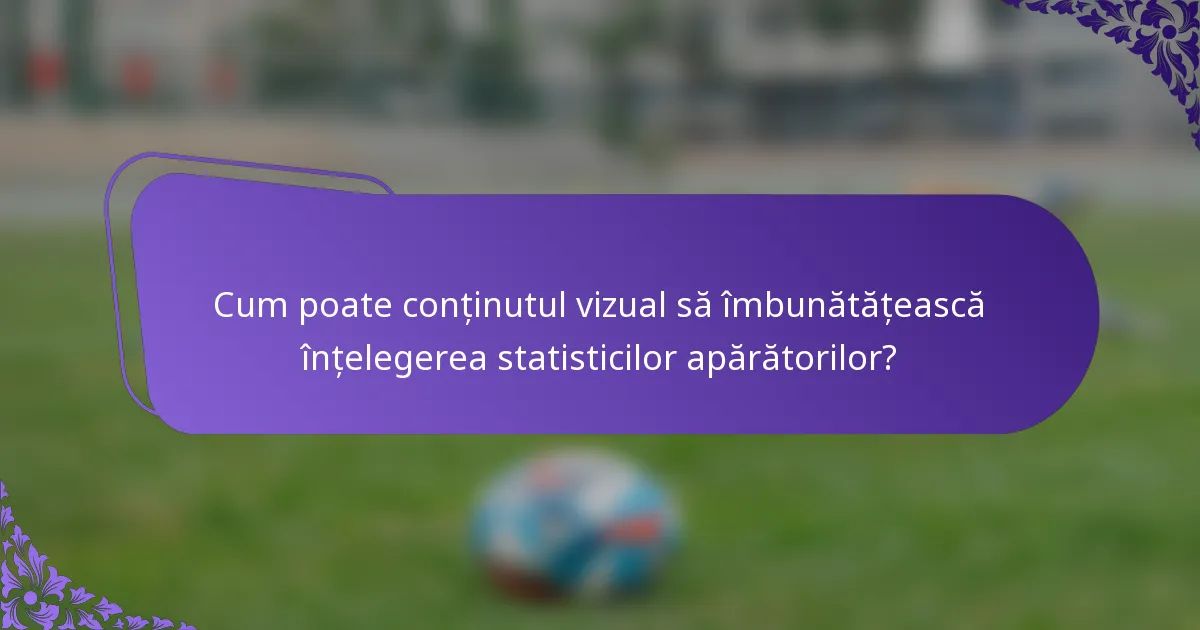 Cum poate conținutul vizual să îmbunătățească înțelegerea statisticilor apărătorilor?